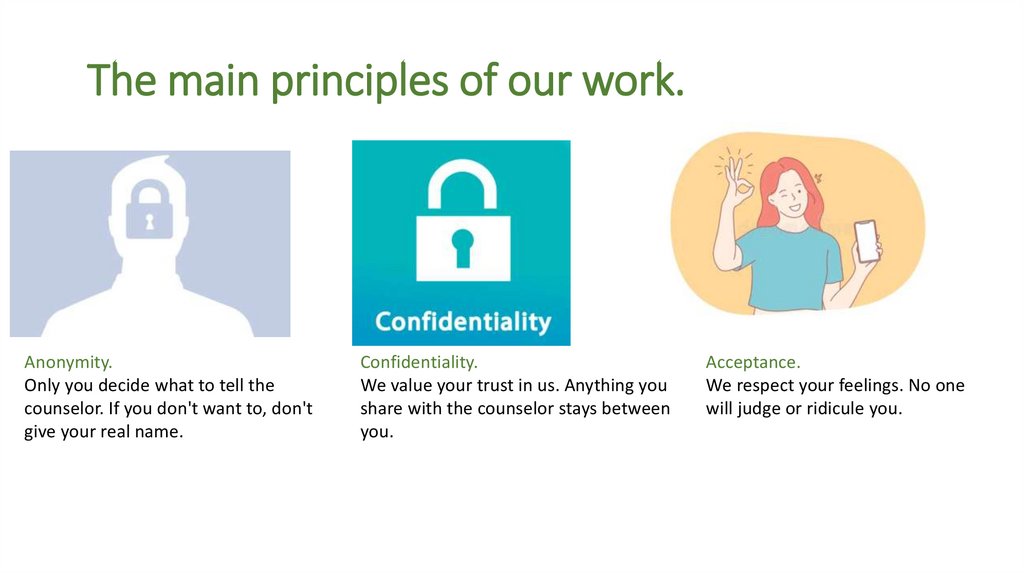 The main principles of our work.

Confidentiality

Anonymity.
Only you decide what to tell the counselor. If you don't want to, don't give your real name.

Confidentiality.
We value your trust in us. Anything you share with the counselor stays between you.

Acceptance.
We respect your feelings. No one will judge or ridicule you.